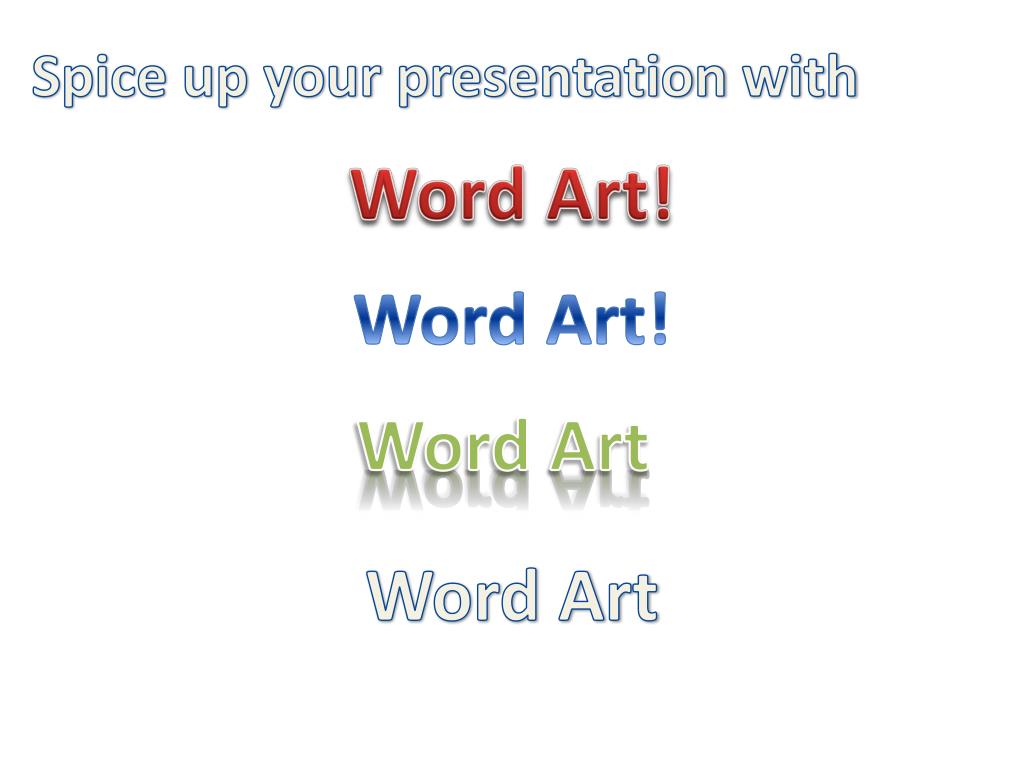 Spice up your presentation with

Word Art!

Word Art!

Word Art

Word Art